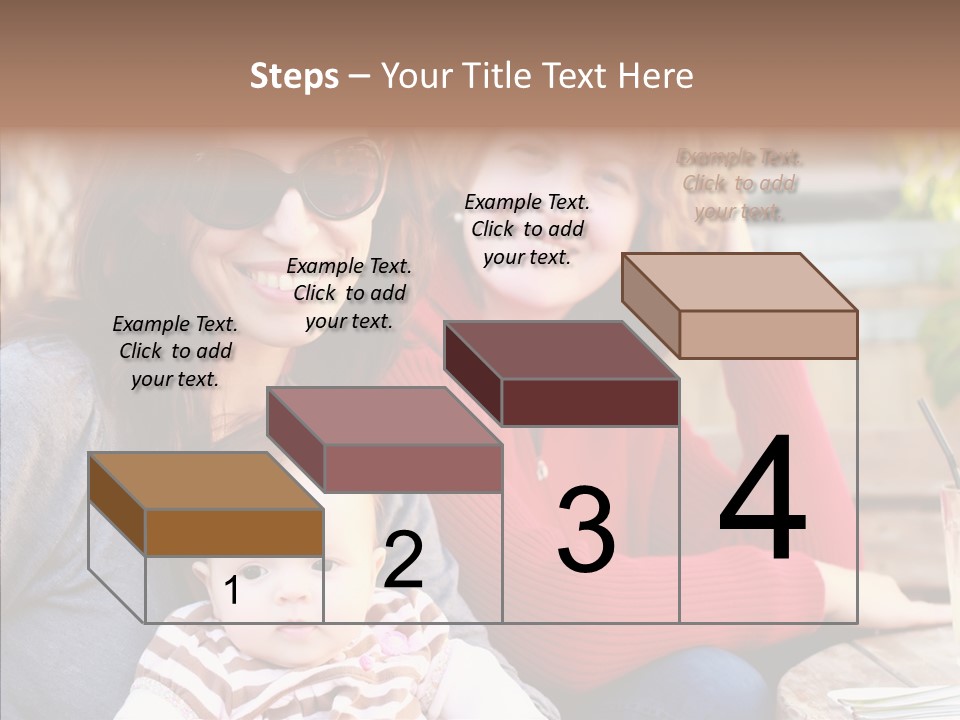 Steps – Your Title Text Here

Example Text. Click to add your text.

Example Text. Click to add your text.

Example Text. Click to add your text.

Example Text. Click to add your text.

1

2

3

4